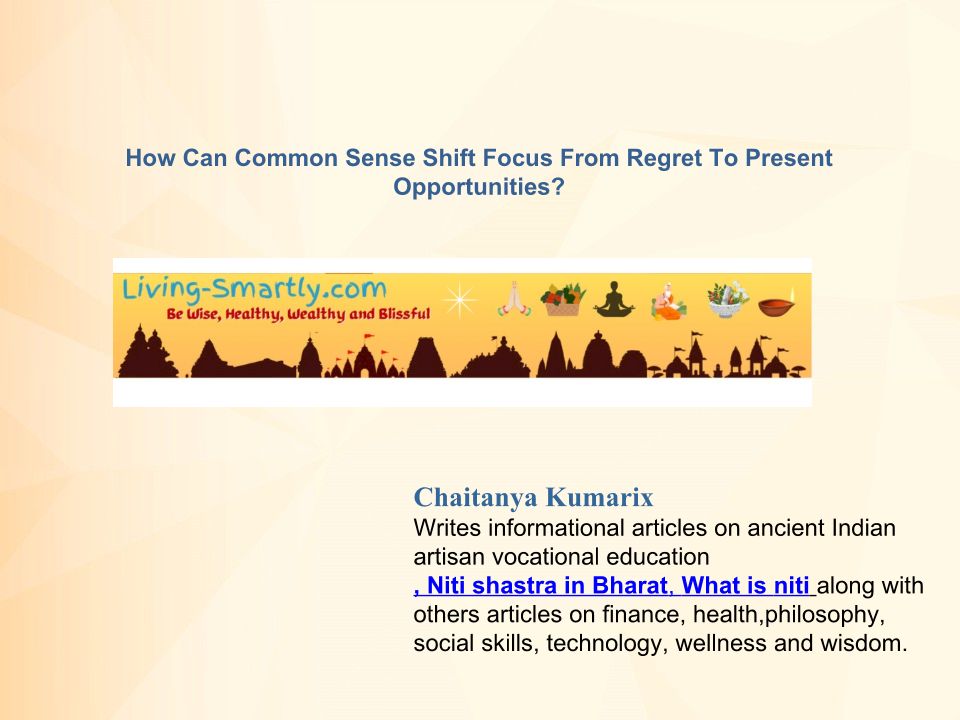 How Can Common Sense Shift Focus From Regret To Present Opportunities?

Living-Smartly.com
Be Wise, Healthy, Wealthy and Blissful

Chaitanya Kumarix
Writes informational articles on ancient Indian artisan vocational education , Niti shastra in Bharat, What is niti along with others articles on finance, health,philosophy, social skills, technology, wellness and wisdom.